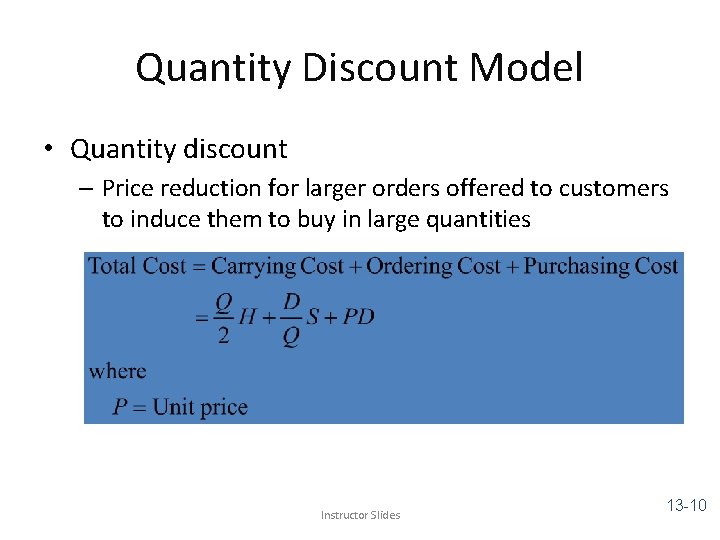 Quantity Discount Model

• Quantity discount
– Price reduction for larger orders offered to customers to induce them to buy in large quantities

Total Cost = Carrying Cost + Ordering Cost + Purchasing Cost
$= \frac{Q}{2}H + \frac{D}{Q}S + PD$
where
$P$ = Unit price

Instructor Slides

13-10